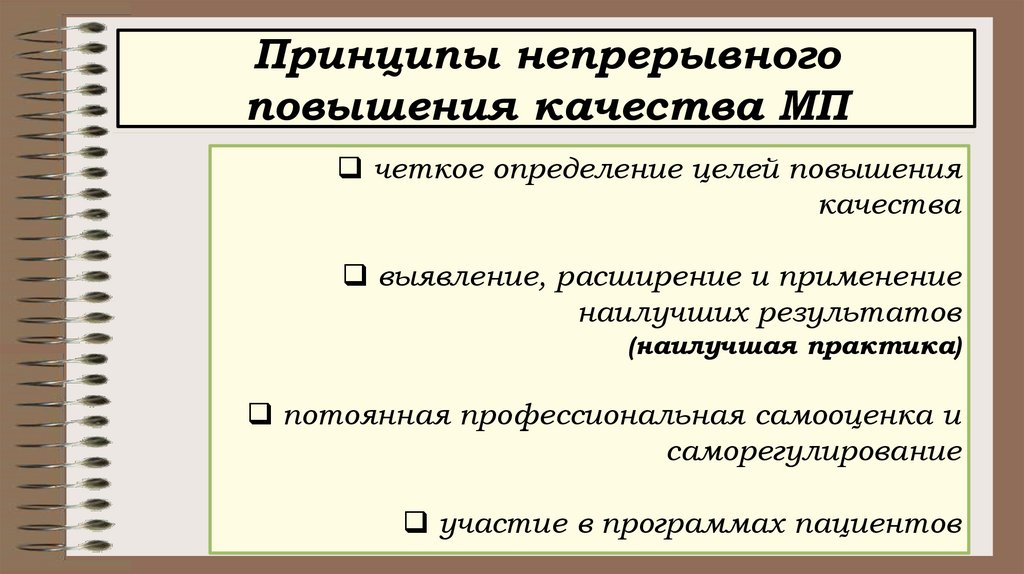 Принципы непрерывного повышения качества МП

❑ четкое определение целей повышения качества

❑ выявление, расширение и применение наилучших результатов
(наилучшая практика)

❑ потоянная профессиональная самооценка и саморегулирование

❑ участие в программах пациентов